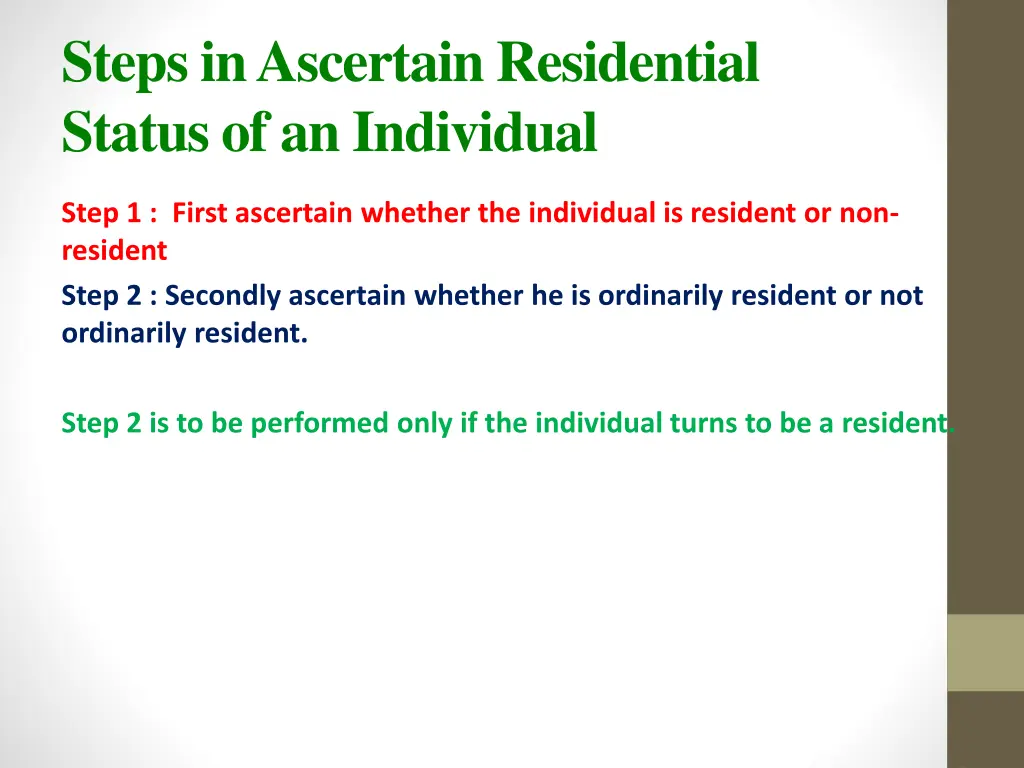 Steps in Ascertain Residential Status of an Individual

Step 1 : First ascertain whether the individual is resident or non-resident

Step 2 : Secondly ascertain whether he is ordinarily resident or not ordinarily resident.

Step 2 is to be performed only if the individual turns to be a resident.